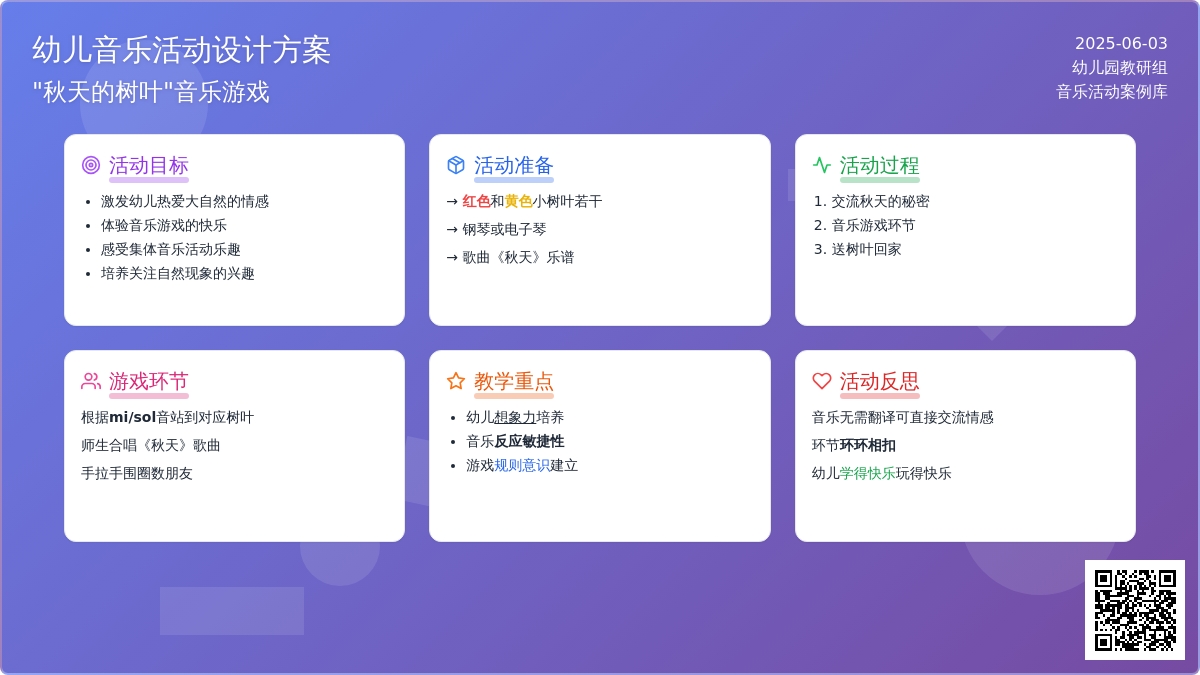 幼儿音乐活动设计方案
"秋天的树叶"音乐游戏

2025-06-03
幼儿园教研组
音乐活动案例库

活动目标
- 激发幼儿热爱大自然的情感
- 体验音乐游戏的快乐
- 感受集体音乐活动乐趣
- 培养关注自然现象的兴趣

活动准备
→ 红色和黄色小树叶若干
→ 钢琴或电子琴
→ 歌曲《秋天》乐谱

活动过程
1. 交流秋天的秘密
2. 音乐游戏环节
3. 送树叶回家

游戏环节
根据mi/sol音站到对应树叶
师生合唱《秋天》歌曲
手拉手围圈数朋友

教学重点
- 幼儿想象力培养
- 音乐反应敏捷性
- 游戏规则意识建立

活动反思
音乐无需翻译可直接交流情感
环节环环相扣
幼儿学得快乐玩得快乐